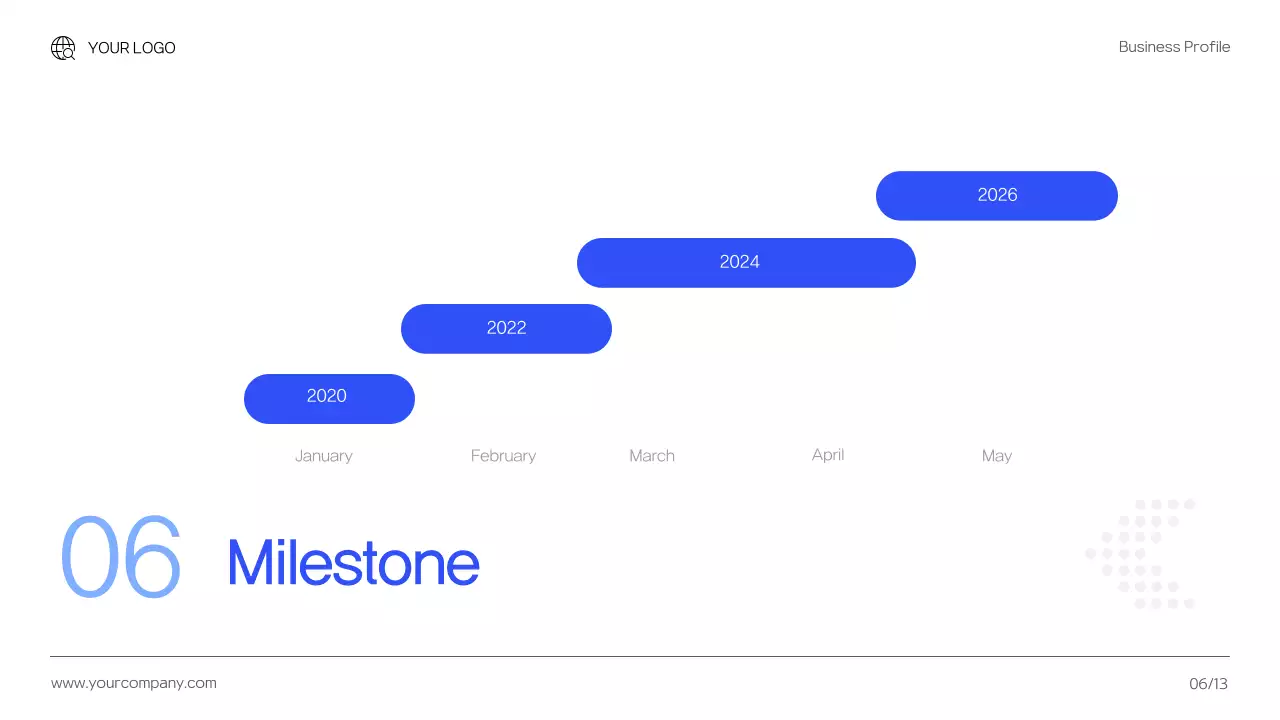 YOUR LOGO

Business Profile

2026

2024

2022

2020

January

February

March

April

May

06

Milestone

www.yourcompany.com

06/13